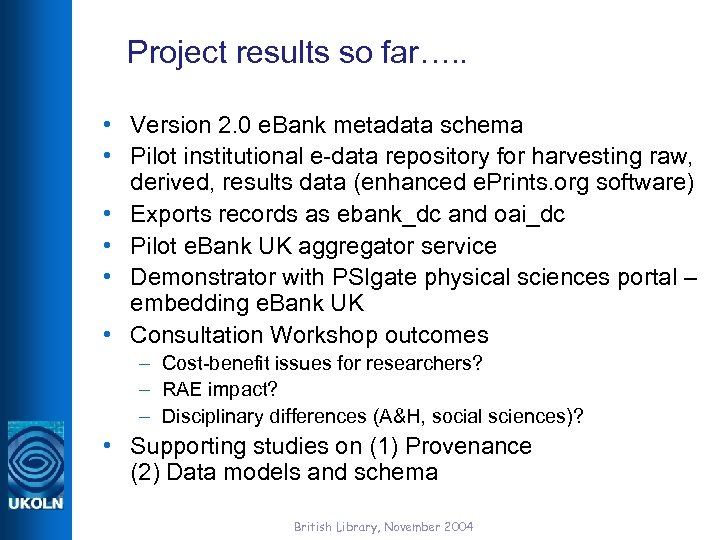 Project results so far…..

• Version 2.0 eBank metadata schema
• Pilot institutional e-data repository for harvesting raw, derived, results data (enhanced ePrints.org software)
• Exports records as ebank_dc and oai_dc
• Pilot eBank UK aggregator service
• Demonstrator with PSIgate physical sciences portal – embedding eBank UK
• Consultation Workshop outcomes
– Cost-benefit issues for researchers?
– RAE impact?
– Disciplinary differences (A&H, social sciences)?
• Supporting studies on (1) Provenance (2) Data models and schema

UKOLN

British Library, November 2004